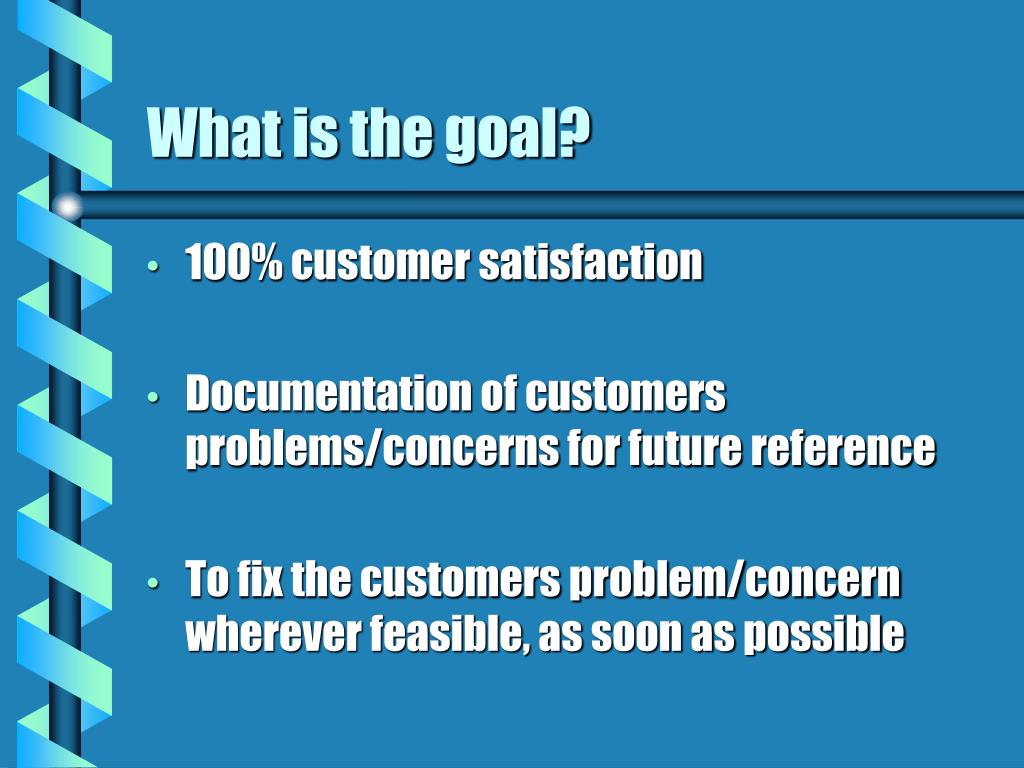 What is the goal?

• 100% customer satisfaction

• Documentation of customers problems/concerns for future reference

• To fix the customers problem/concern wherever feasible, as soon as possible